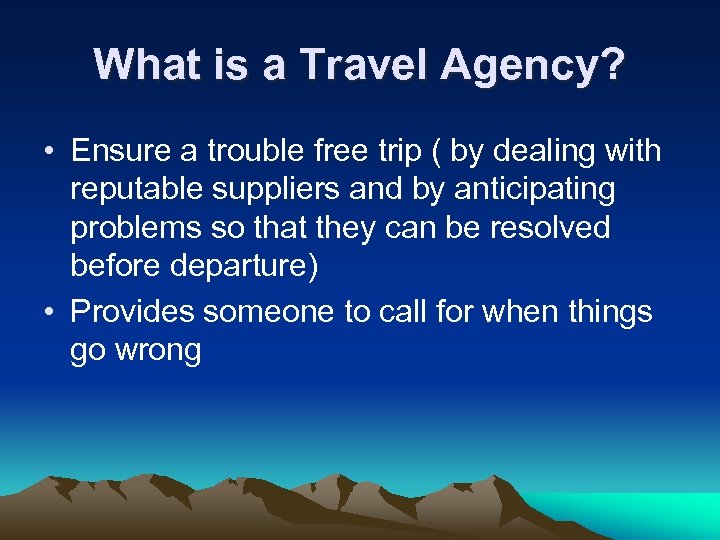 What is a Travel Agency?

• Ensure a trouble free trip ( by dealing with reputable suppliers and by anticipating problems so that they can be resolved before departure)

• Provides someone to call for when things go wrong